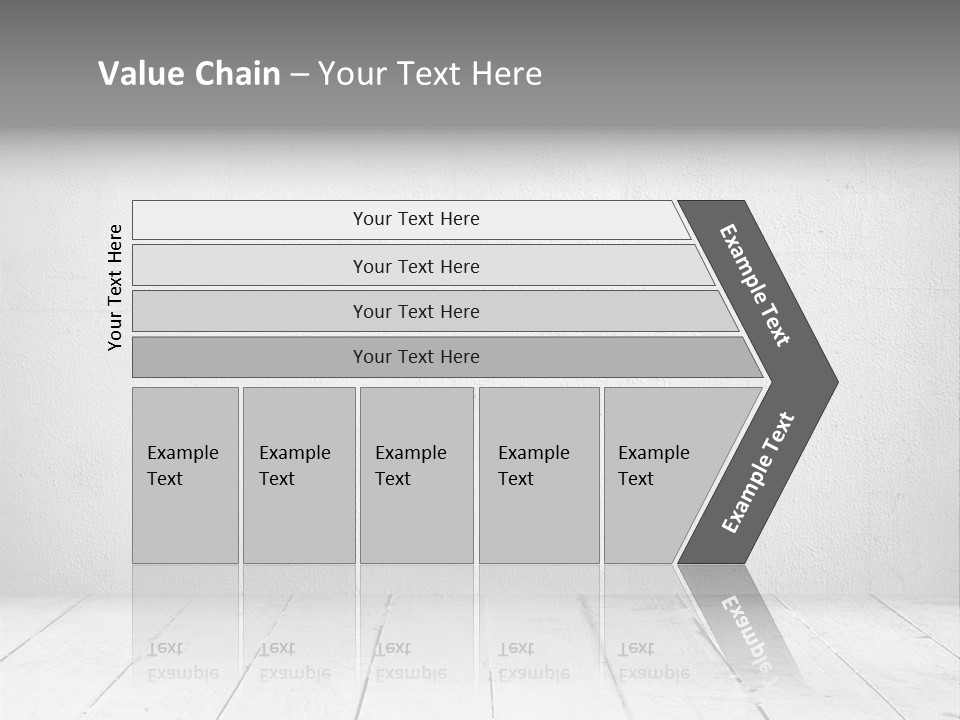 Value Chain – Your Text Here

Your Text Here

Your Text Here

Your Text Here

Your Text Here

Your Text Here

Example Text

Example Text

Example Text

Example Text

Example Text

Example Text

Example Text